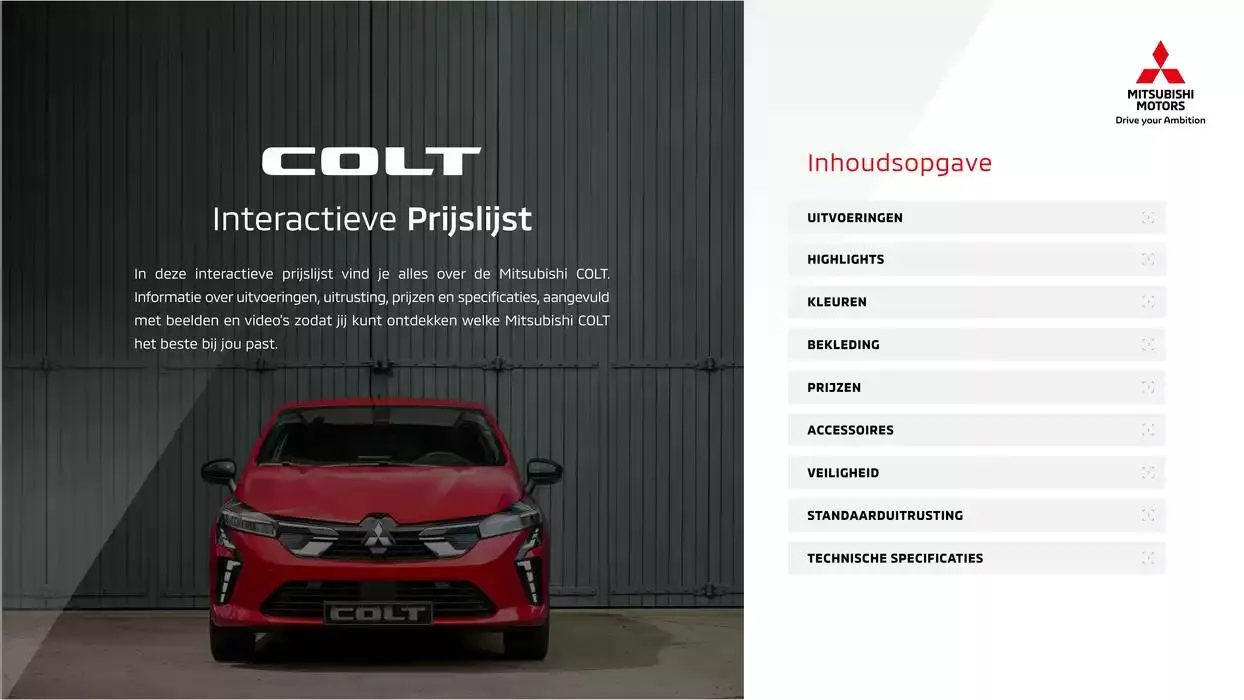 COLT

Interactieve Prijslijst

In deze interactieve prijslijst vind je alles over de Mitsubishi COLT. Informatie over uitvoeringen, uitrusting, prijzen en specificaties, aangevuld met beelden en video's zodat jij kunt ontdekken welke Mitsubishi COLT het beste bij jou past.

COLT

MITSUBISHI MOTORS
Drive your Ambition

Inhoudsopgave

UITVOERINGEN

HIGHLIGHTS

KLEUREN

BEKLEDING

PRIJZEN

ACCESSOIRES

VEILIGHEID

STANDAARDUITRUSTING

TECHNISCHE SPECIFICATIES